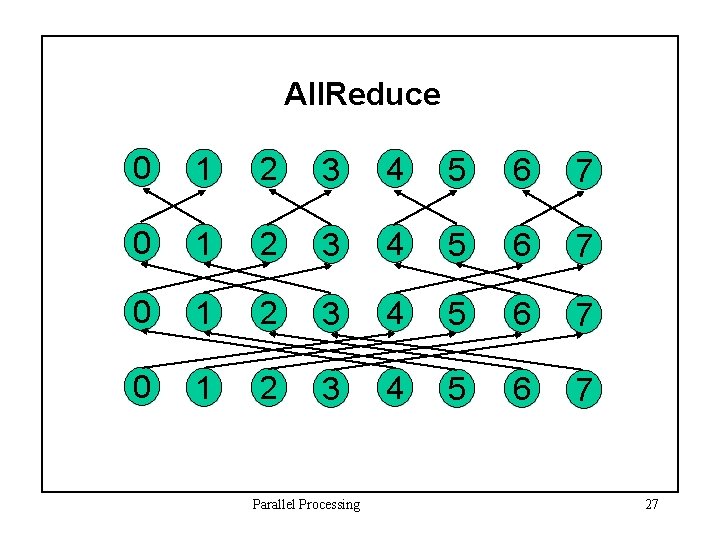 AllReduce

0 1 2 3 4 5 6 7

0 1 2 3 4 5 6 7

0 1 2 3 4 5 6 7

0 1 2 3 4 5 6 7

Parallel Processing

27